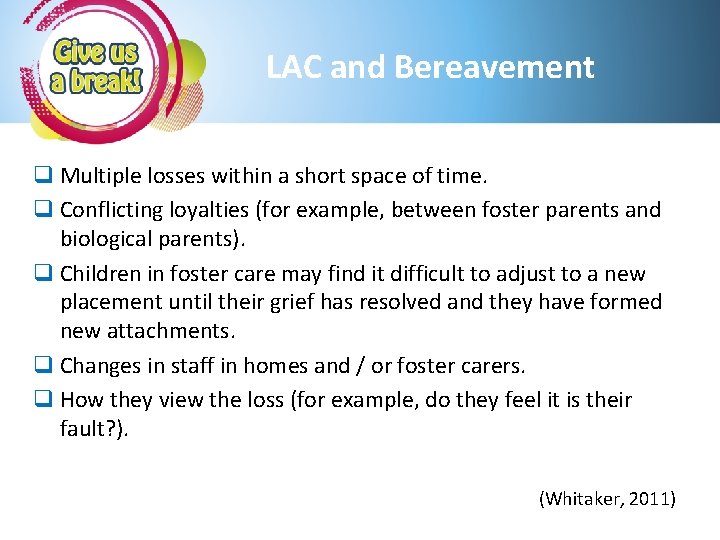 Give us a break!

LAC and Bereavement

❑ Multiple losses within a short space of time.
❑ Conflicting loyalties (for example, between foster parents and biological parents).
❑ Children in foster care may find it difficult to adjust to a new placement until their grief has resolved and they have formed new attachments.
❑ Changes in staff in homes and / or foster carers.
❑ How they view the loss (for example, do they feel it is their fault?).

(Whitaker, 2011)